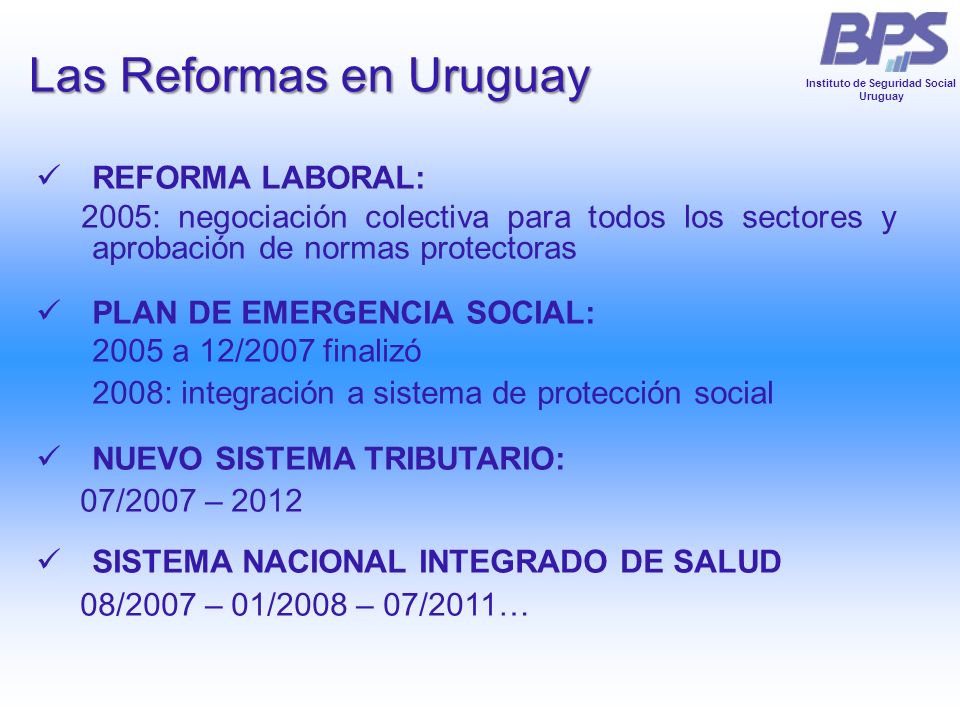 Las Reformas en Uruguay

BPS
Instituto de Seguridad Social
Uruguay

✓ REFORMA LABORAL:
2005: negociación colectiva para todos los sectores y aprobación de normas protectoras

✓ PLAN DE EMERGENCIA SOCIAL:
2005 a 12/2007 finalizó
2008: integración a sistema de protección social

✓ NUEVO SISTEMA TRIBUTARIO:
07/2007 – 2012

✓ SISTEMA NACIONAL INTEGRADO DE SALUD
08/2007 – 01/2008 – 07/2011…